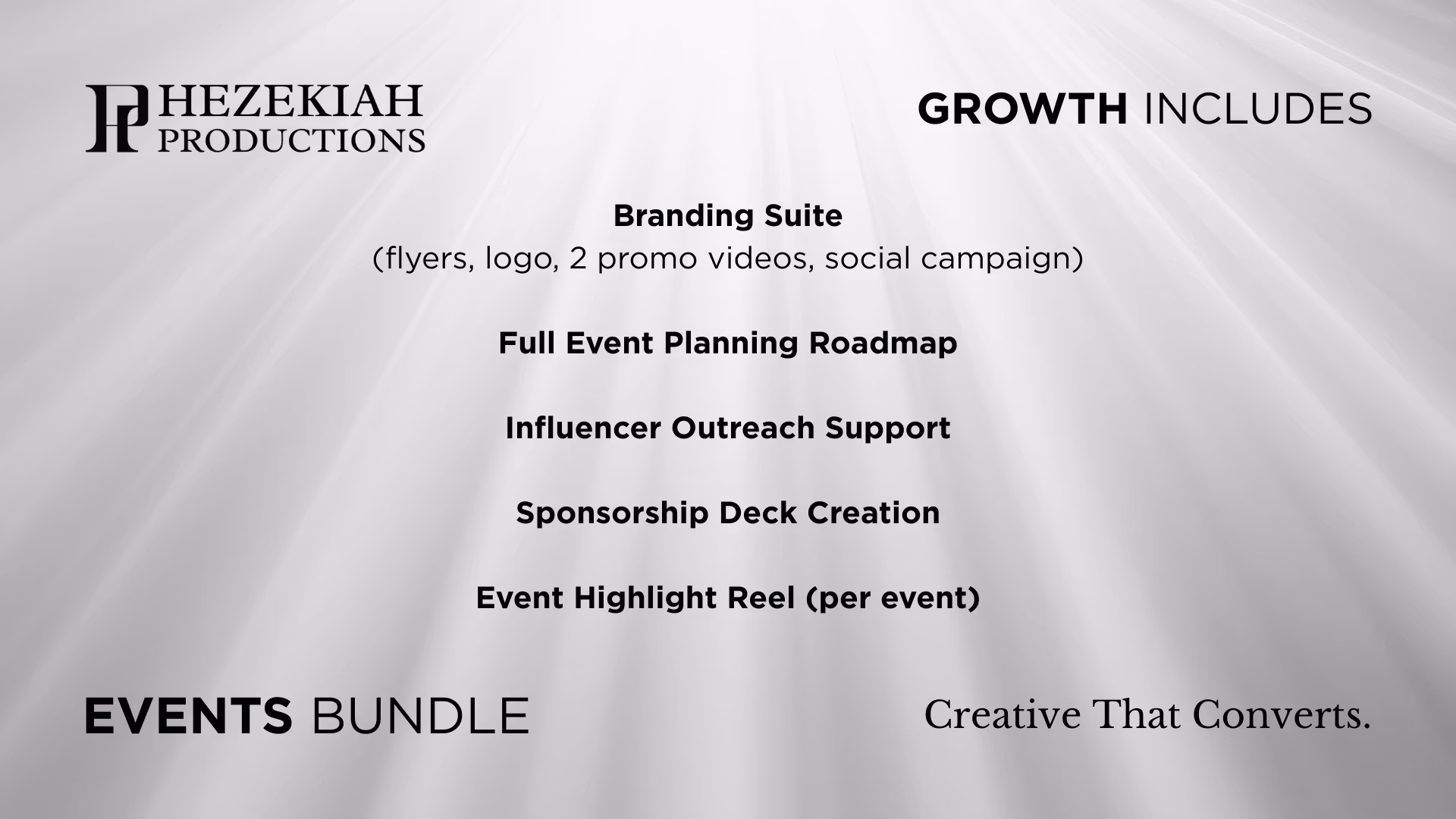 HP HEZEKIAH PRODUCTIONS

GROWTH INCLUDES

Branding Suite
(flyers, logo, 2 promo videos, social campaign)

Full Event Planning Roadmap

Influencer Outreach Support

Sponsorship Deck Creation

Event Highlight Reel (per event)

EVENTS BUNDLE

Creative That Converts.